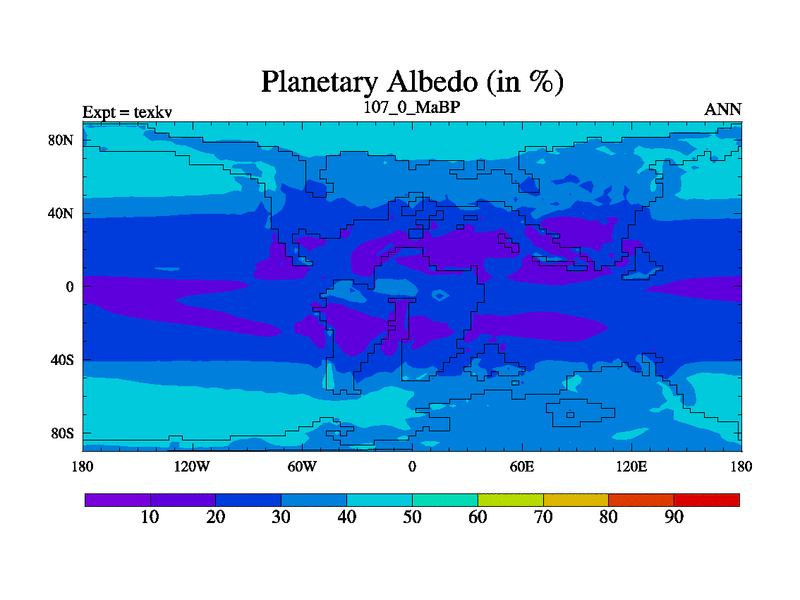 Planetary Albedo (in %)

Expt = texkv

107_0_MaBP

ANN

80N

40N

0

40S

80S

180

120W

60W

0

60E

120E

180

10

20

30

40

50

60

70

80

90